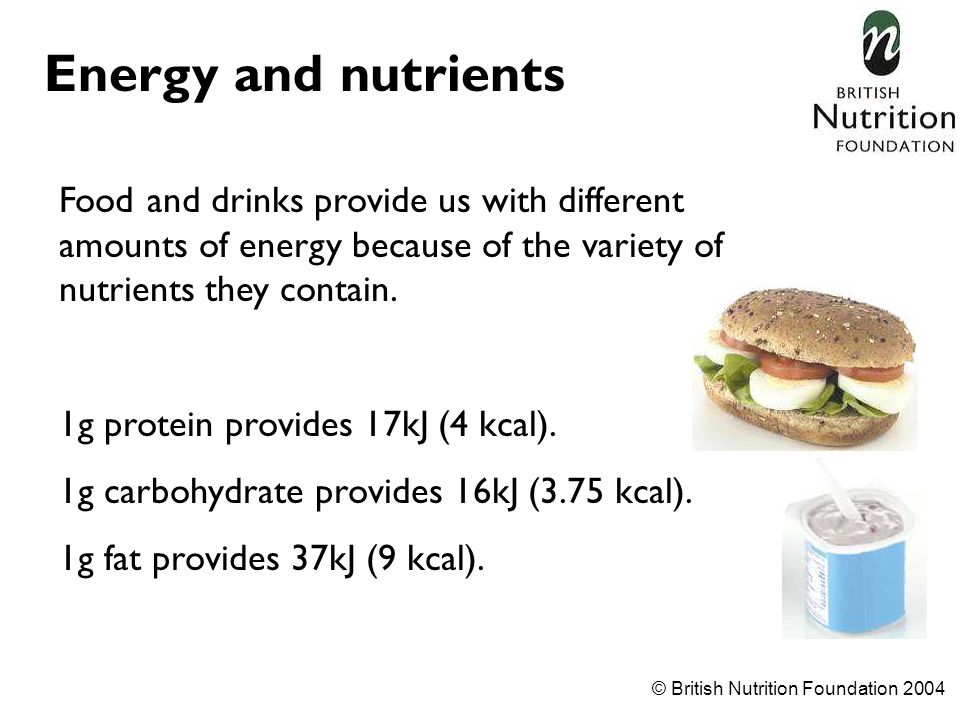 Energy and nutrients

n
BRITISH
Nutrition
FOUNDATION

Food and drinks provide us with different amounts of energy because of the variety of nutrients they contain.

1g protein provides 17kJ (4 kcal).

1g carbohydrate provides 16kJ (3.75 kcal).

1g fat provides 37kJ (9 kcal).

© British Nutrition Foundation 2004